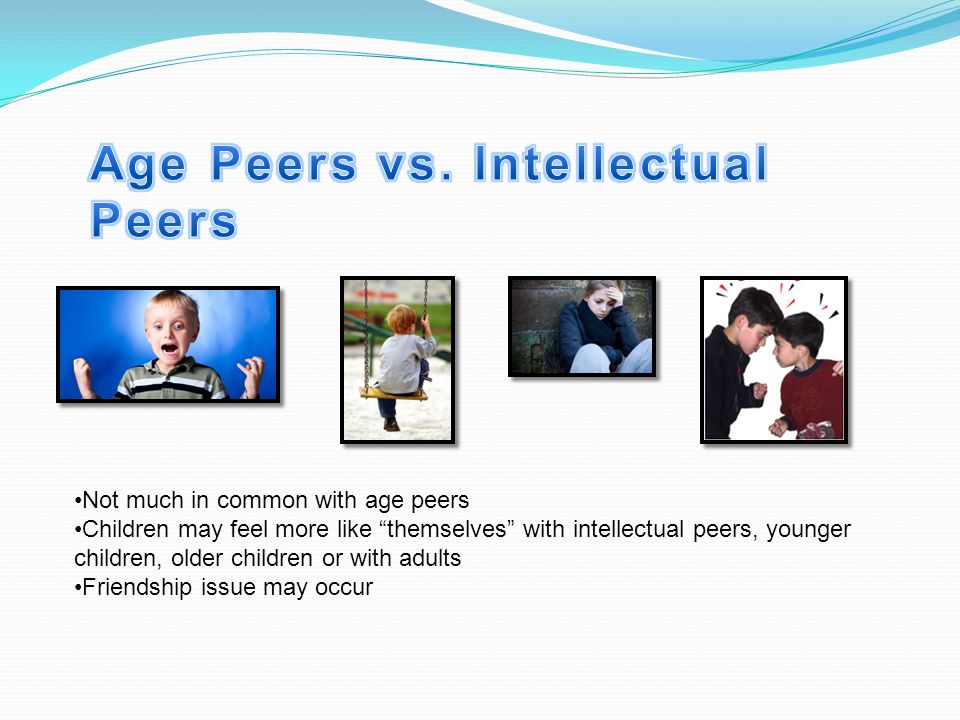 Age Peers vs. Intellectual Peers

•Not much in common with age peers
•Children may feel more like “themselves” with intellectual peers, younger children, older children or with adults
•Friendship issue may occur